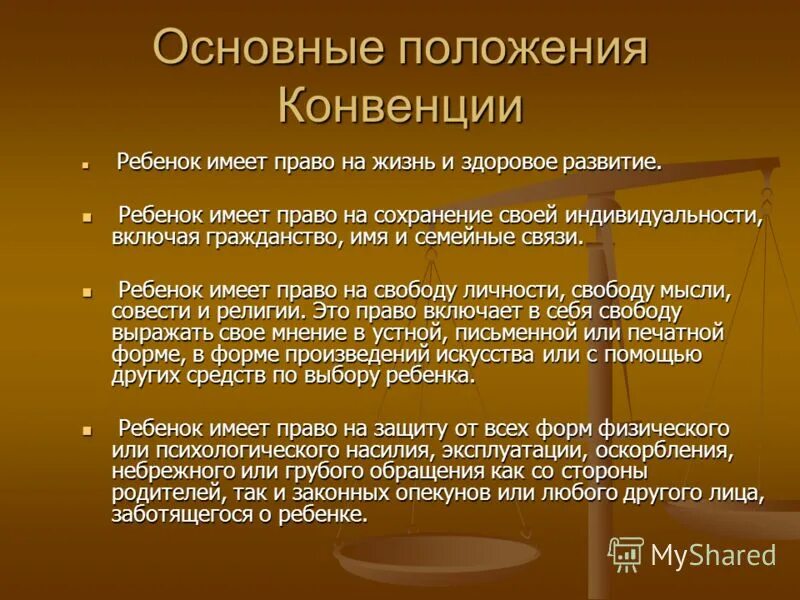 Основные положения Конвенции

▪ Ребенок имеет право на жизнь и здоровое развитие.

▪ Ребенок имеет право на сохранение своей индивидуальности, включая гражданство, имя и семейные связи.

▪ Ребенок имеет право на свободу личности, свободу мысли, совести и религии. Это право включает в себя свободу выражать свое мнение в устной, письменной или печатной форме, в форме произведений искусства или с помощью других средств по выбору ребенка.

▪ Ребенок имеет право на защиту от всех форм физического или психологического насилия, эксплуатации, оскорбления, небрежного или грубого обращения как со стороны родителей, так и законных опекунов или любого другого лица, заботящегося о ребенке.

MyShared